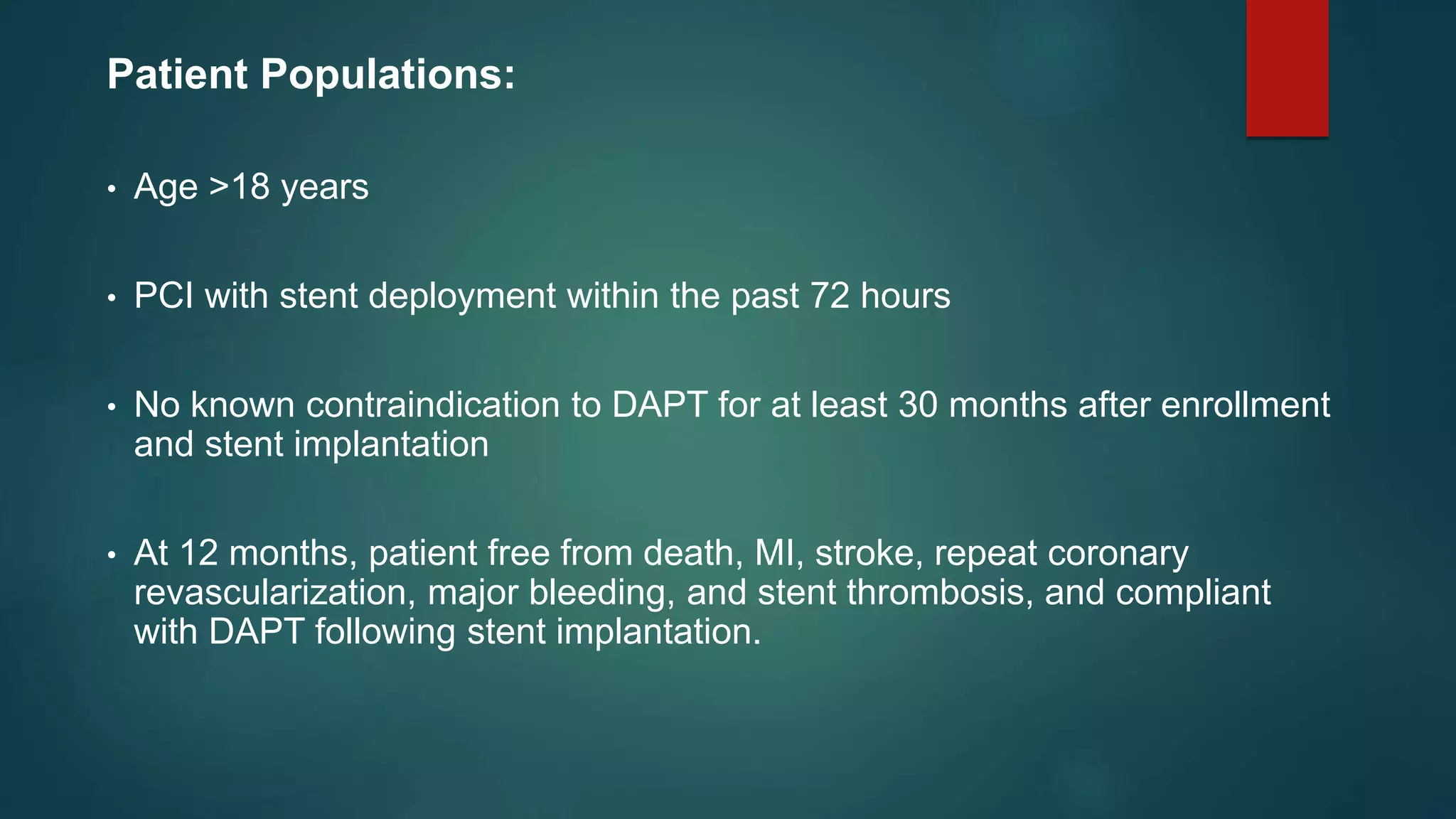 Patient Populations:

• Age >18 years

• PCI with stent deployment within the past 72 hours

• No known contraindication to DAPT for at least 30 months after enrollment and stent implantation

• At 12 months, patient free from death, MI, stroke, repeat coronary revascularization, major bleeding, and stent thrombosis, and compliant with DAPT following stent implantation.